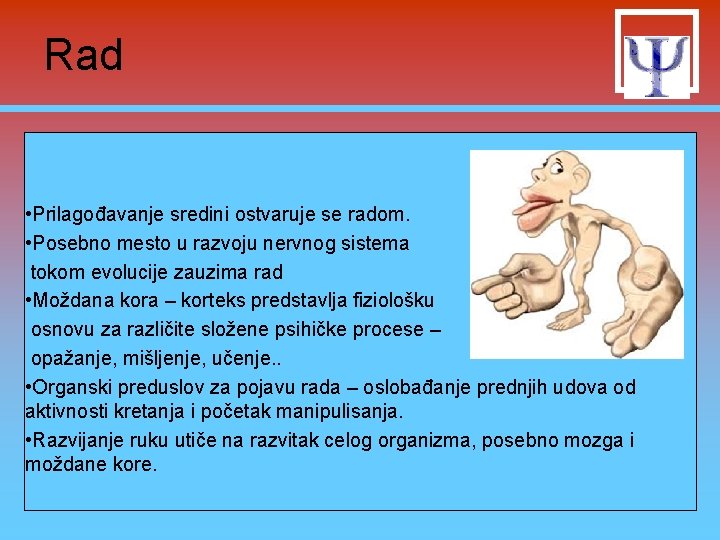 Rad

Ψ

•Prilagođavanje sredini ostvaruje se radom.

•Posebno mesto u razvoju nervnog sistema tokom evolucije zauzima rad

•Moždana kora – korteks predstavlja fiziološku osnovu za različite složene psihičke procese – opažanje, mišljenje, učenje..

•Organski preduslov za pojavu rada – oslobađanje prednjih udova od aktivnosti kretanja i početak manipulisanja.

•Razvijanje ruku utiče na razvitak celog organizma, posebno mozga i moždane kore.